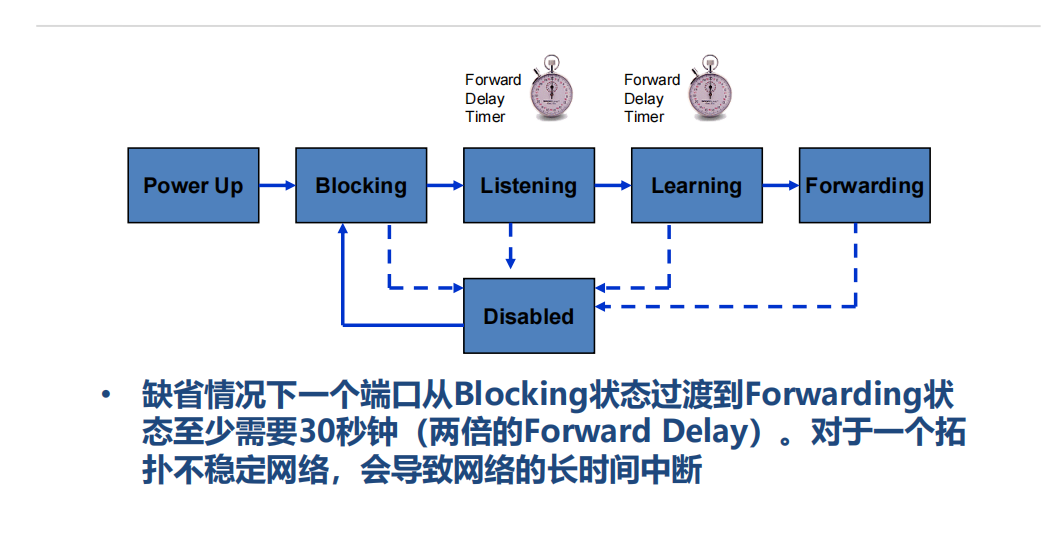 Forward Delay Timer

Forward Delay Timer

Power Up

Blocking

Listening

Learning

Forwarding

Disabled

• 缺省情况下一个端口从Blocking状态过渡到Forwarding状态至少需要30秒钟（两倍的Forward Delay）。对于一个拓扑不稳定网络，会导致网络的长时间中断